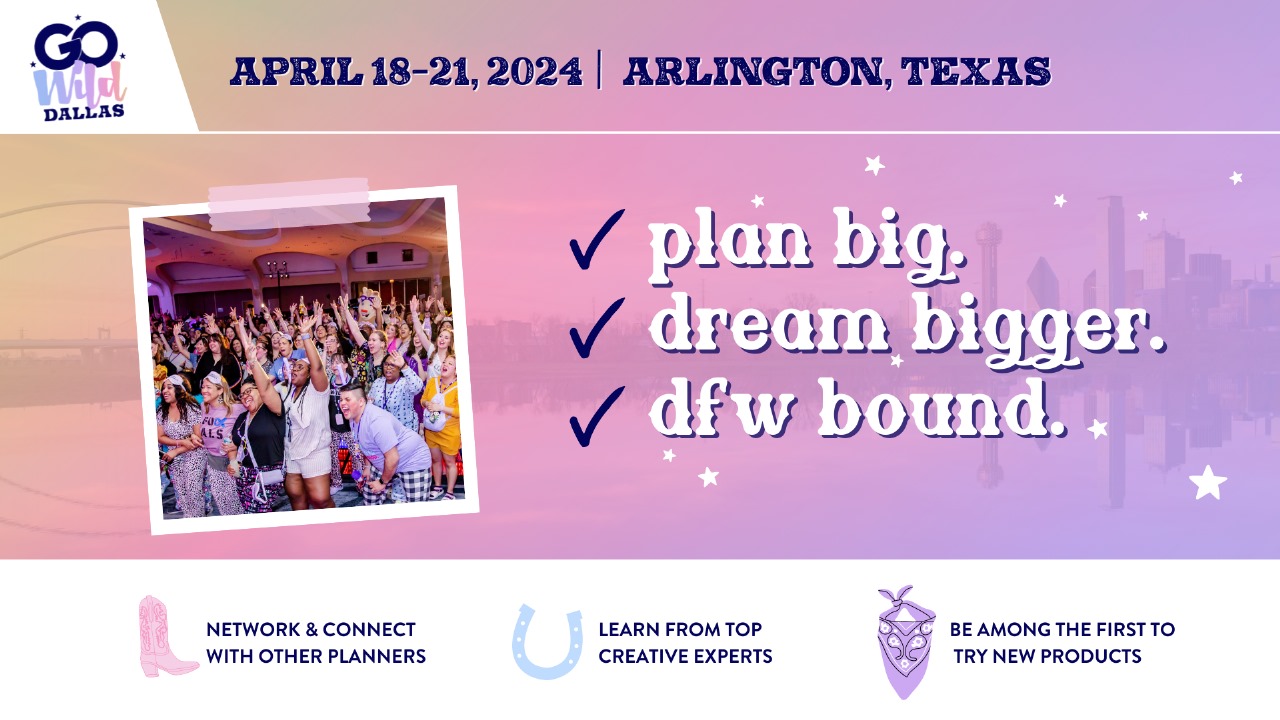 GO Wild DALLAS

APRIL 18-21, 2024 | ARLINGTON, TEXAS

✓ plan big.
✓ dream bigger.
✓ dfw bound.

NETWORK & CONNECT WITH OTHER PLANNERS

LEARN FROM TOP CREATIVE EXPERTS

BE AMONG THE FIRST TO TRY NEW PRODUCTS